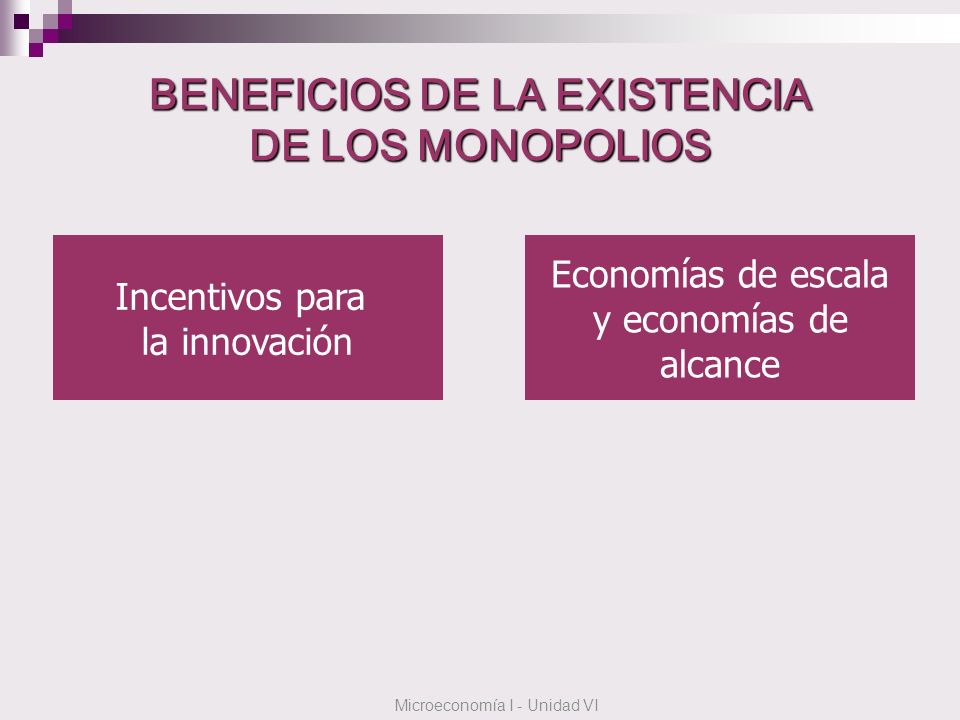 BENEFICIOS DE LA EXISTENCIA DE LOS MONOPOLIOS

Incentivos para la innovación

Economías de escala y economías de alcance

Microeconomía I - Unidad VI